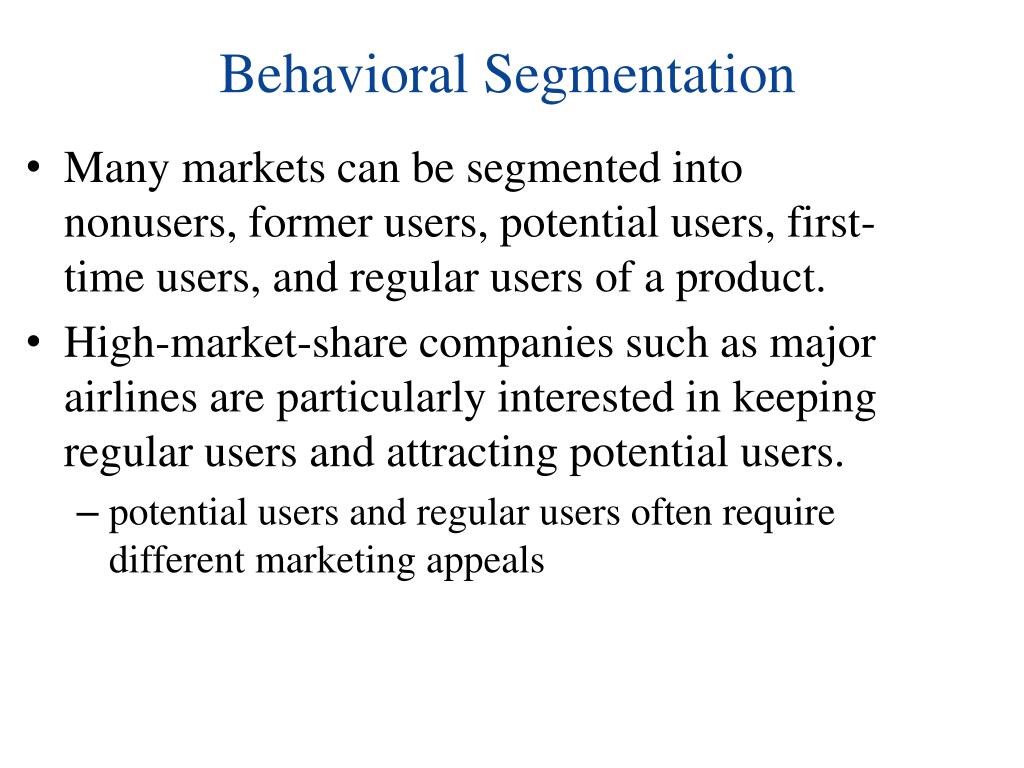 Behavioral Segmentation

• Many markets can be segmented into nonusers, former users, potential users, first-time users, and regular users of a product.

• High-market-share companies such as major airlines are particularly interested in keeping regular users and attracting potential users.

– potential users and regular users often require different marketing appeals